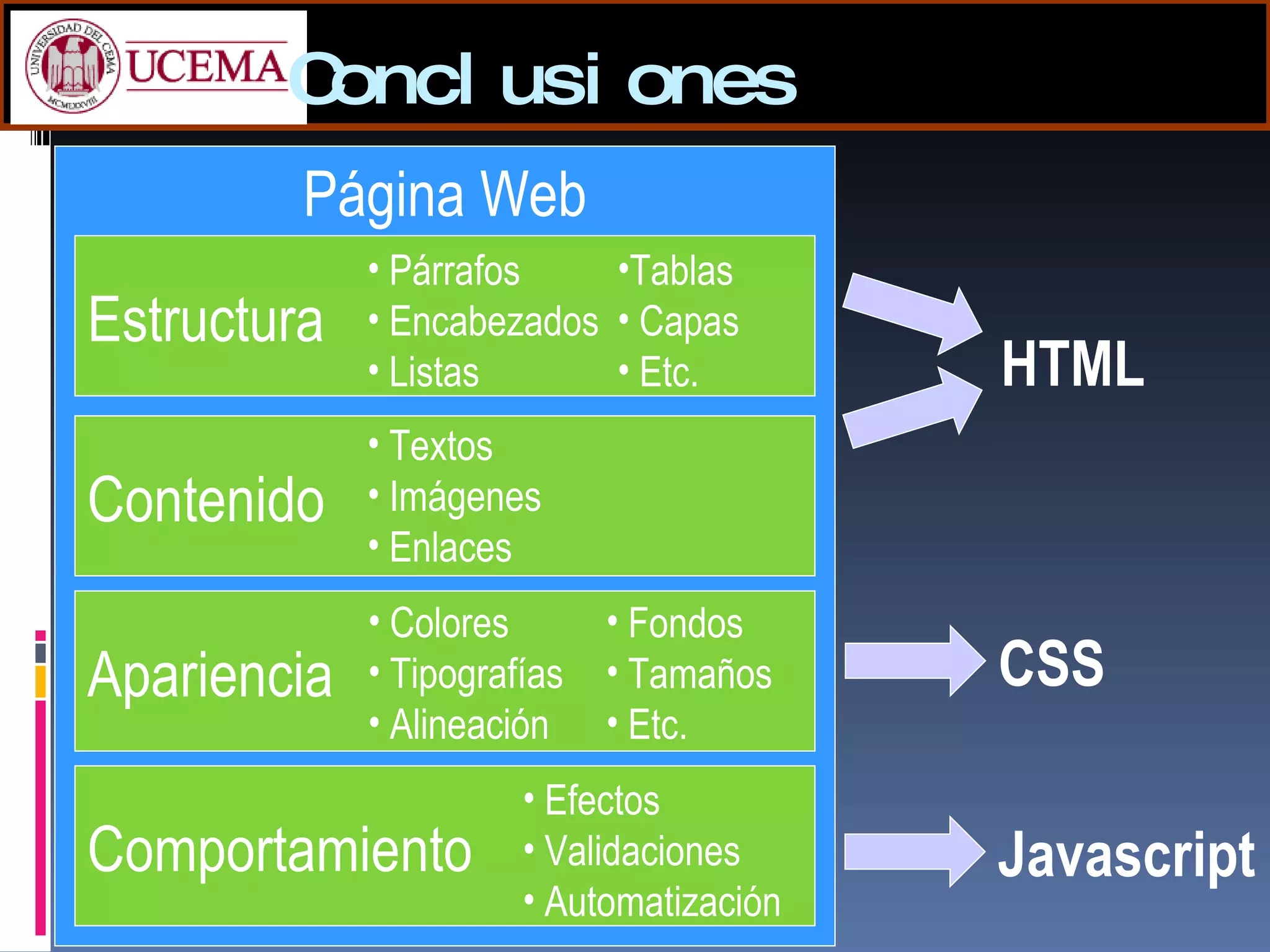 UNIVERSIDAD DEL CEMA
MCMLXXVIII
UCEMA

Concl usi ones

Página Web

Estructura
• Párrafos
• Encabezados
• Listas
•Tablas
• Capas
• Etc.

Contenido
• Textos
• Imágenes
• Enlaces

Apariencia
• Colores
• Tipografías
• Alineación
• Fondos
• Tamaños
• Etc.

Comportamiento
• Efectos
• Validaciones
• Automatización

HTML

CSS

Javascript